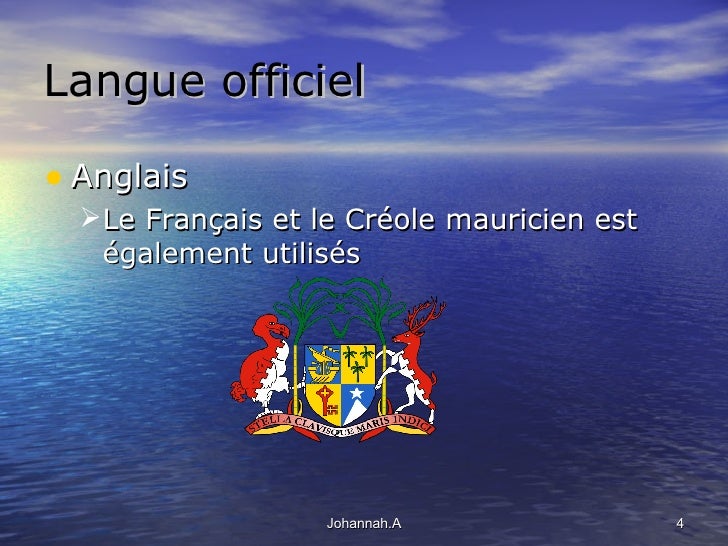 Langue officiel

• Anglais
  ➢ Le Français et le Créole mauricien est également utilisés

STELLA CLAVISQUE MARIS INDICI

Johannah.A

4